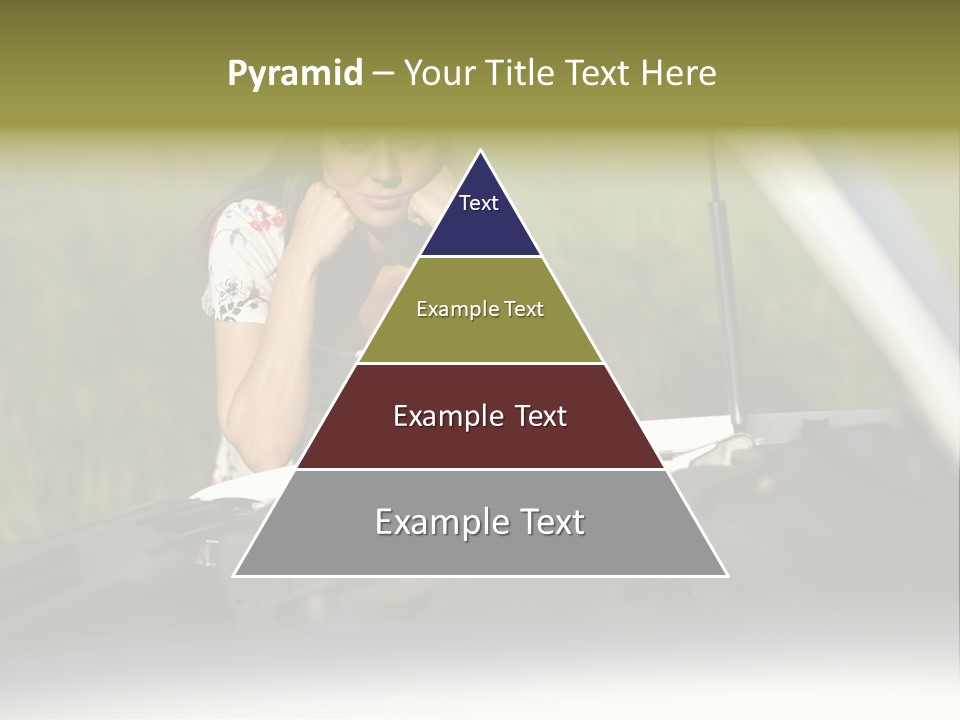 Pyramid – Your Title Text Here

Text

Example Text

Example Text

Example Text